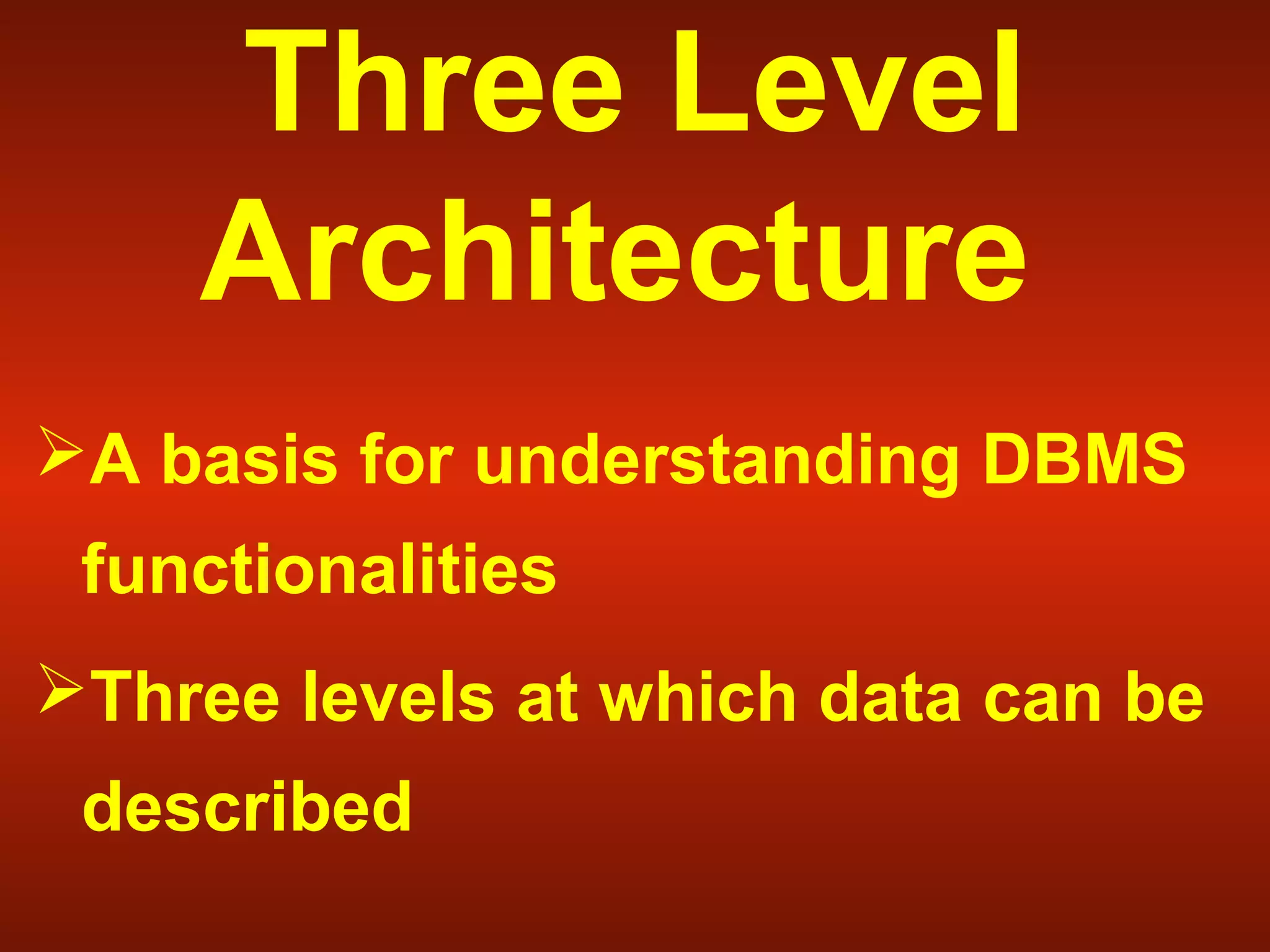 Three Level Architecture

➢A basis for understanding DBMS functionalities

➢Three levels at which data can be described